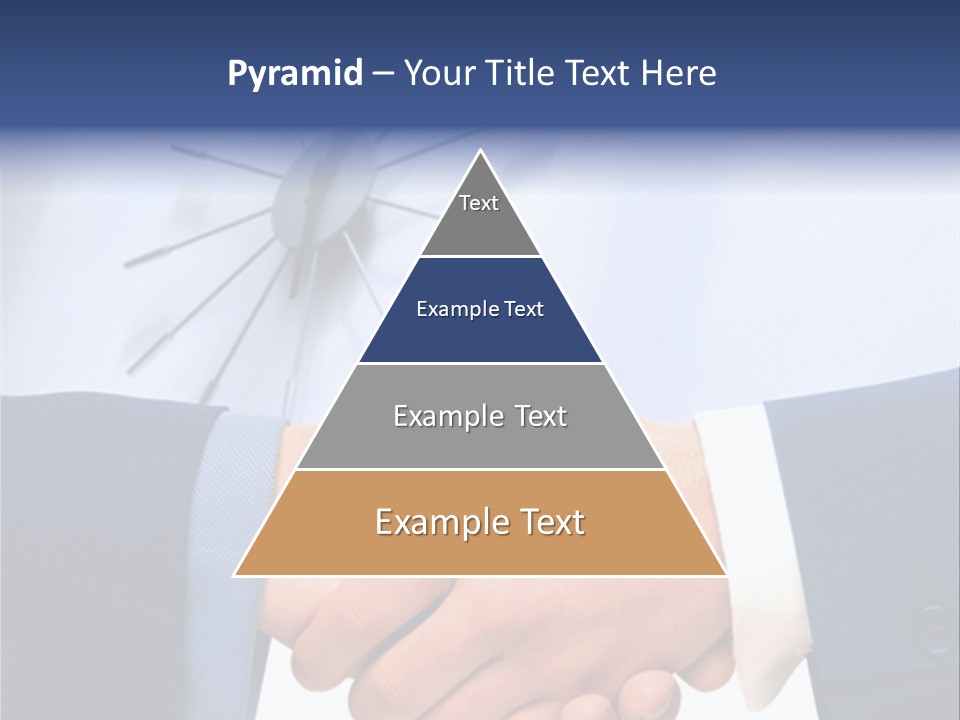 Pyramid – Your Title Text Here

Text

Example Text

Example Text

Example Text